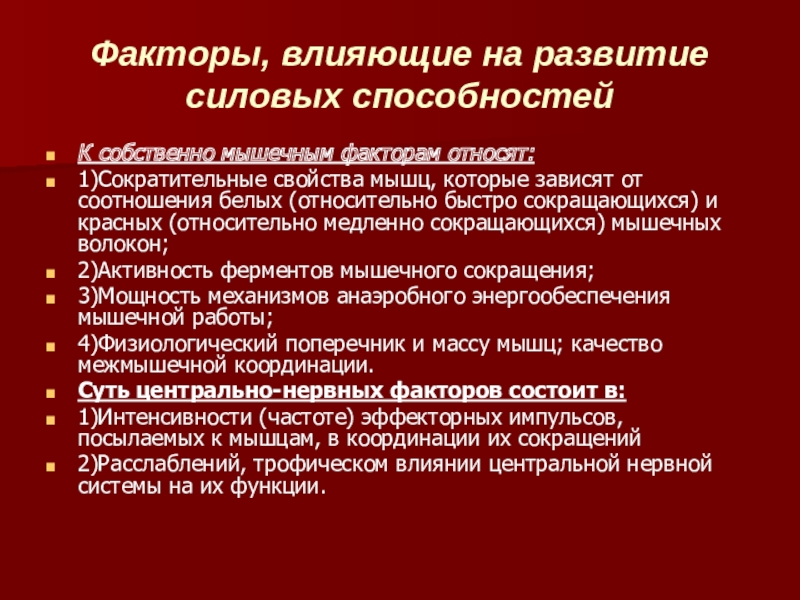 Факторы, влияющие на развитие силовых способностей

К собственно мышечным факторам относят:

1)Сократительные свойства мышц, которые зависят от соотношения белых (относительно быстро сокращающихся) и красных (относительно медленно сокращающихся) мышечных волокон;

2)Активность ферментов мышечного сокращения;

3)Мощность механизмов анаэробного энергообеспечения мышечной работы;

4)Физиологический поперечник и массу мышц; качество межмышечной координации.

Суть центрально-нервных факторов состоит в:

1)Интенсивности (частоте) эффекторных импульсов, посылаемых к мышцам, в координации их сокращений

2)Расслаблений, трофическом влиянии центральной нервной системы на их функции.